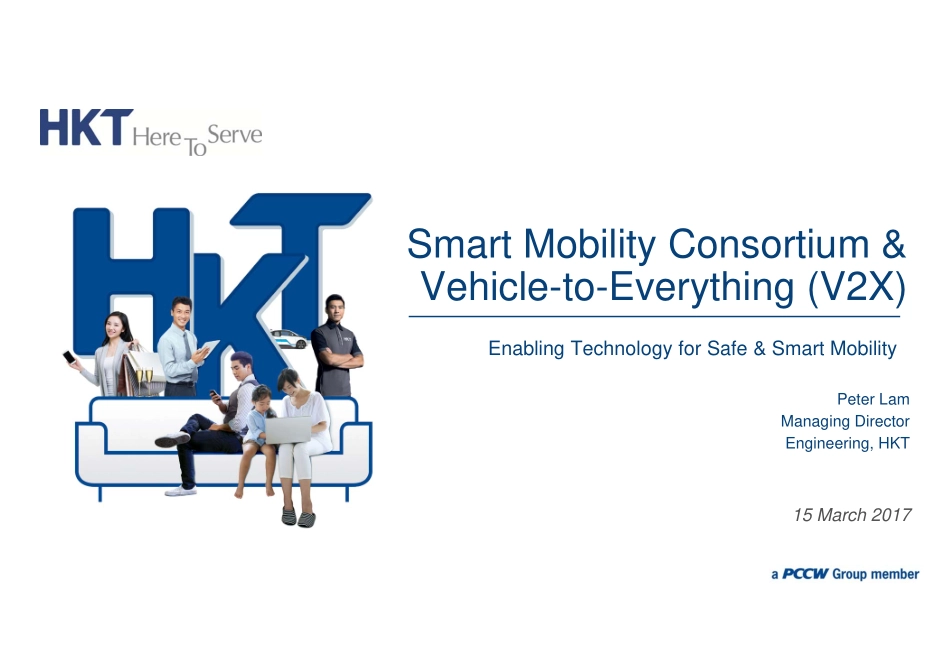 HKT Here To Serve

HKT

Smart Mobility Consortium & Vehicle-to-Everything (V2X)

Enabling Technology for Safe & Smart Mobility

Peter Lam
Managing Director
Engineering, HKT

15 March 2017

a PCCW Group member